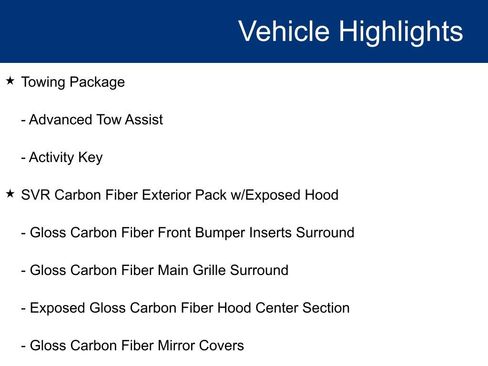 Vehicle Highlights

★ Towing Package

- Advanced Tow Assist

- Activity Key

★ SVR Carbon Fiber Exterior Pack w/Exposed Hood

- Gloss Carbon Fiber Front Bumper Inserts Surround

- Gloss Carbon Fiber Main Grille Surround

- Exposed Gloss Carbon Fiber Hood Center Section

- Gloss Carbon Fiber Mirror Covers